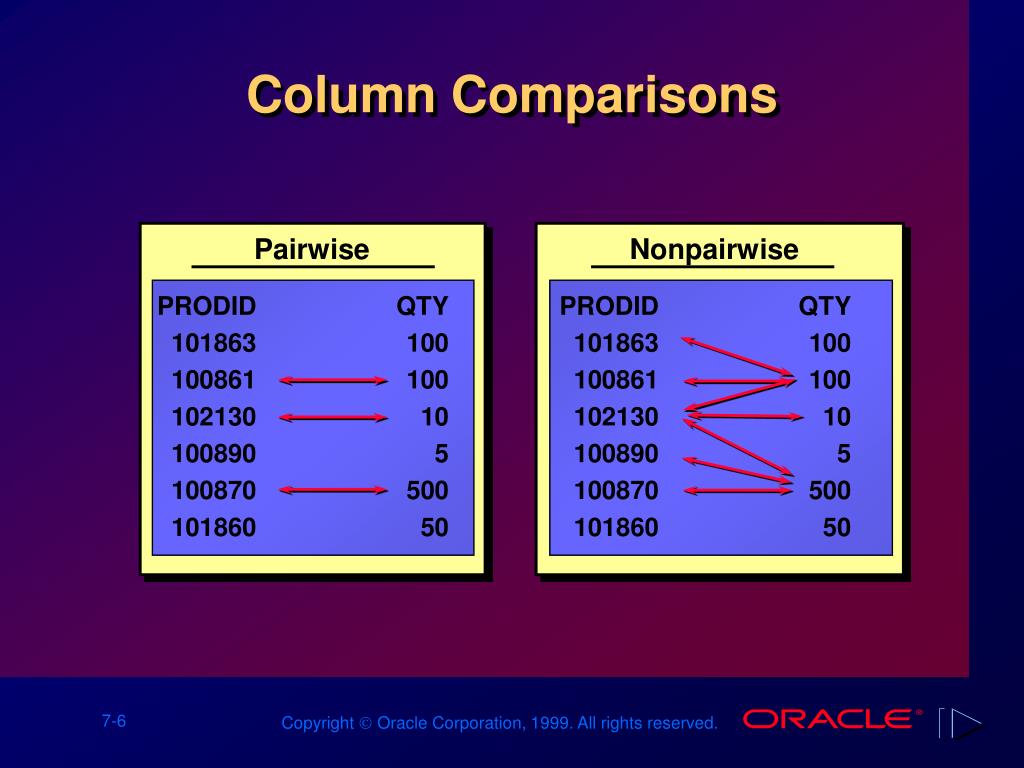 Column Comparisons

Pairwise

| PRODID | QTY |
|---|---|
| 101863 | 100 |
| 100861 | 100 |
| 102130 | 10 |
| 100890 | 5 |
| 100870 | 500 |
| 101860 | 50 |

Nonpairwise

| PRODID | QTY |
|---|---|
| 101863 | 100 |
| 100861 | 100 |
| 102130 | 10 |
| 100890 | 5 |
| 100870 | 500 |
| 101860 | 50 |

7-6

Copyright © Oracle Corporation, 1999. All rights reserved.

ORACLE®